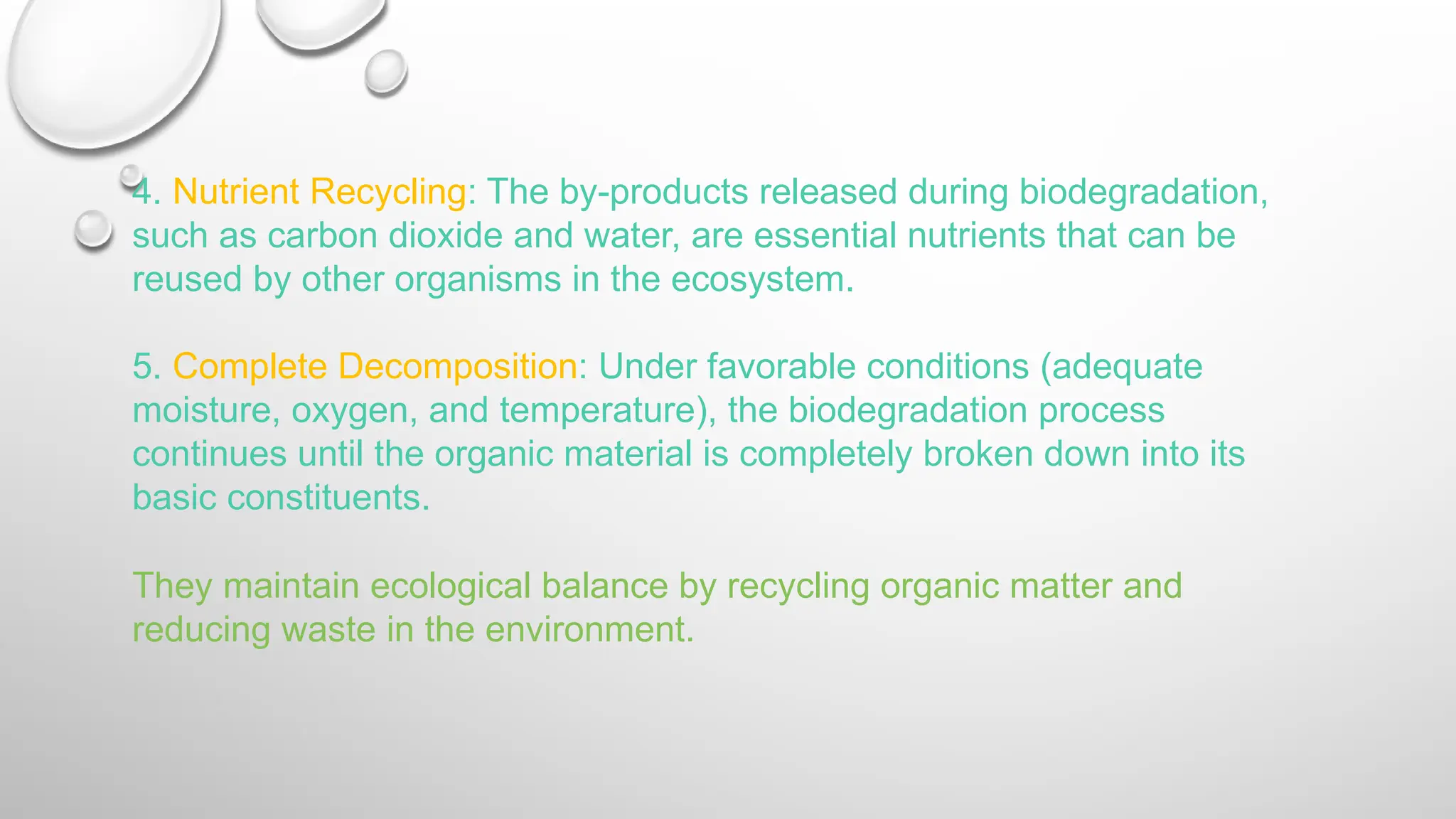 4. Nutrient Recycling: The by-products released during biodegradation, such as carbon dioxide and water, are essential nutrients that can be reused by other organisms in the ecosystem.

5. Complete Decomposition: Under favorable conditions (adequate moisture, oxygen, and temperature), the biodegradation process continues until the organic material is completely broken down into its basic constituents.

They maintain ecological balance by recycling organic matter and reducing waste in the environment.